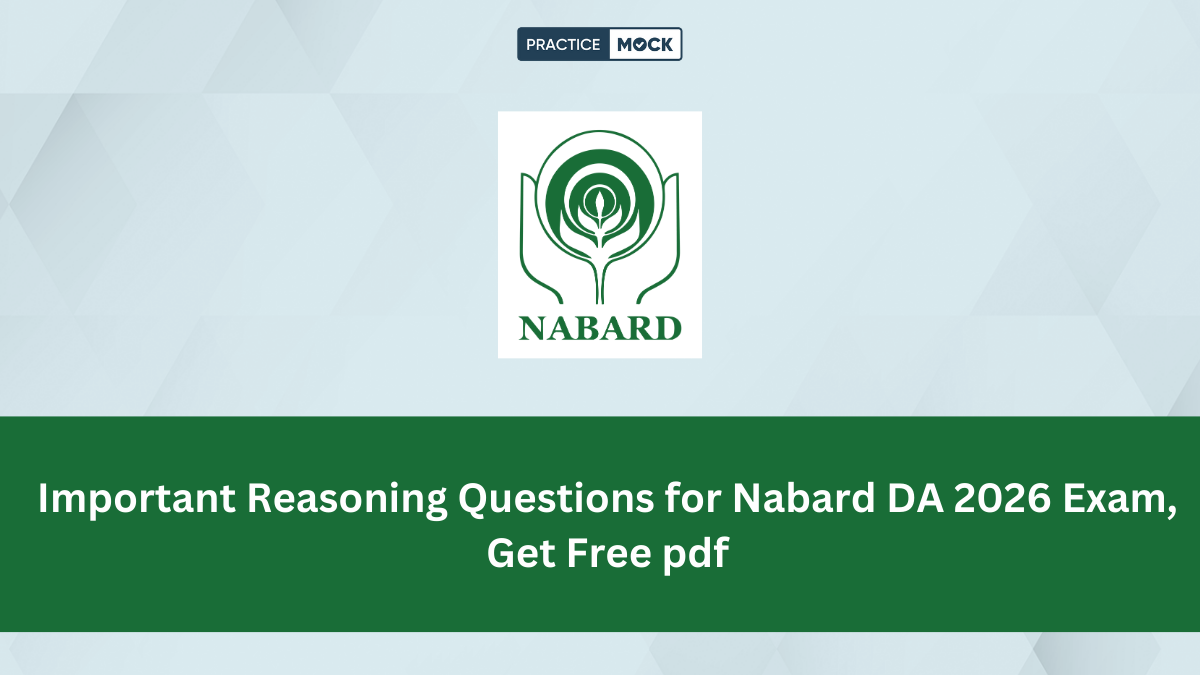 PRACTICE MOCK

NABARD

Important Reasoning Questions for Nabard DA 2026 Exam, Get Free pdf